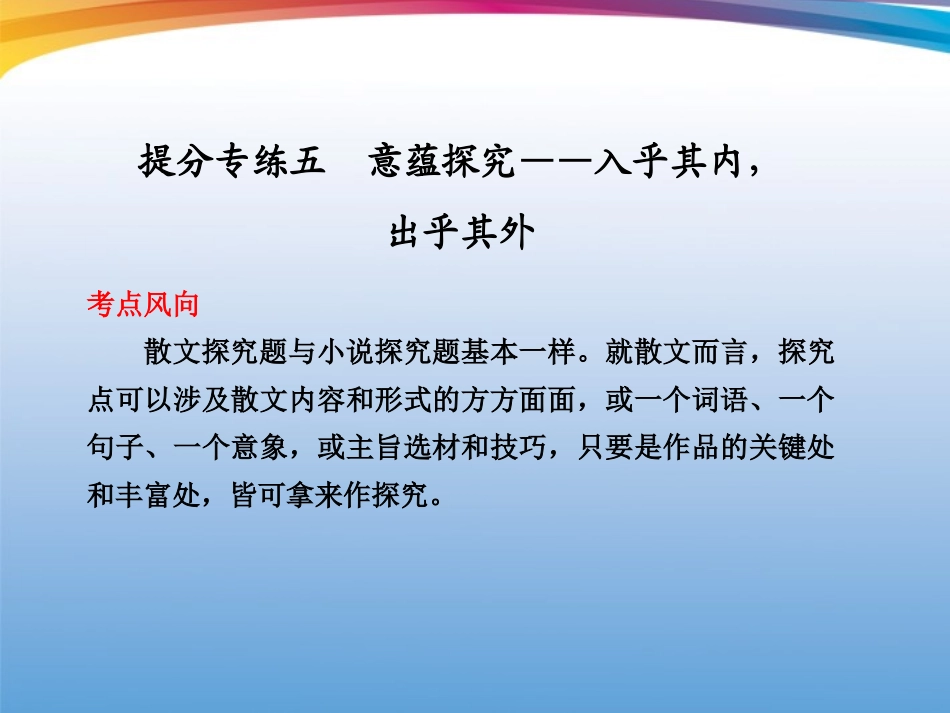 提分专练五　意蕴探究——入乎其内，出乎其外

考点风向

散文探究题与小说探究题基本一样。就散文而言，探究点可以涉及散文内容和形式的方方面面，或一个词语、一个句子、一个意象，或主旨选材和技巧，只要是作品的关键处和丰富处，皆可拿来作探究。